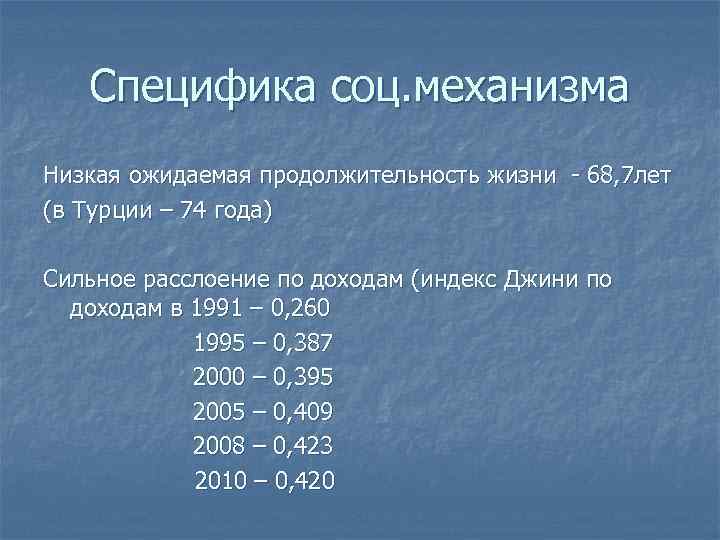 Специфика соц.механизма

Низкая ожидаемая продолжительность жизни - 68,7лет (в Турции – 74 года)

Сильное расслоение по доходам (индекс Джини по доходам в 1991 – 0,260
1995 – 0,387
2000 – 0,395
2005 – 0,409
2008 – 0,423
2010 – 0,420